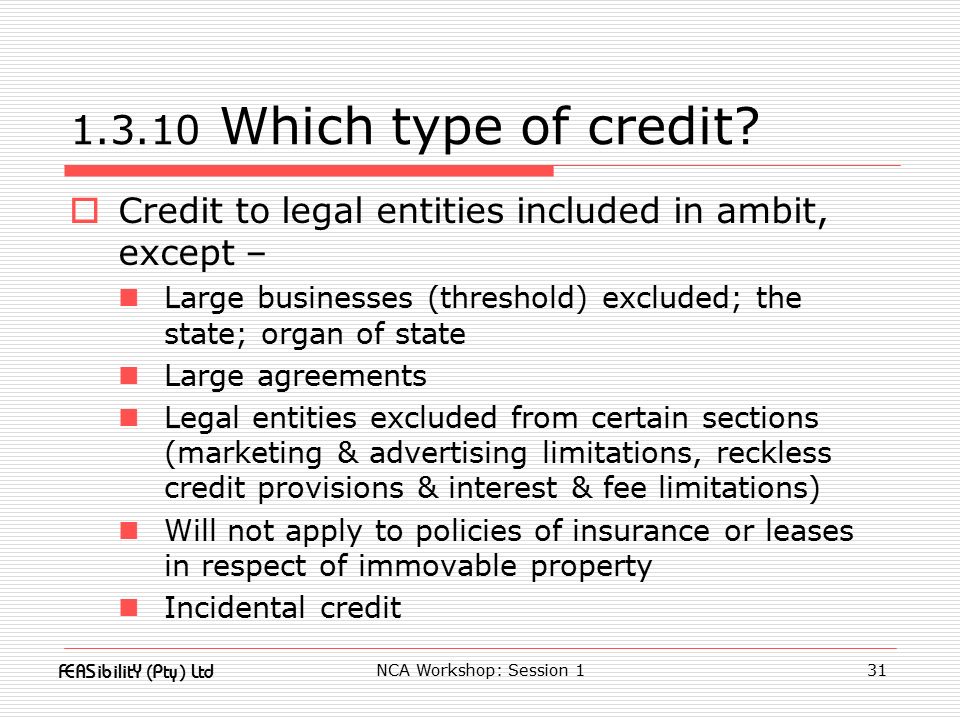 1.3.10 Which type of credit?

Credit to legal entities included in ambit, except –

Large businesses (threshold) excluded; the state; organ of state

Large agreements

Legal entities excluded from certain sections (marketing & advertising limitations, reckless credit provisions & interest & fee limitations)

Will not apply to policies of insurance or leases in respect of immovable property

Incidental credit

FEASibilitY (Pty) Ltd NCA Workshop: Session 1 31